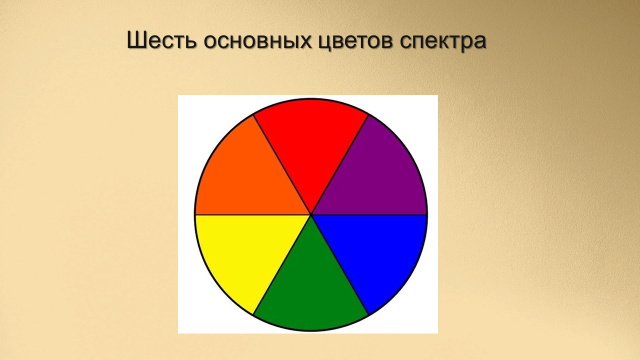 Шесть основных цветов спектра